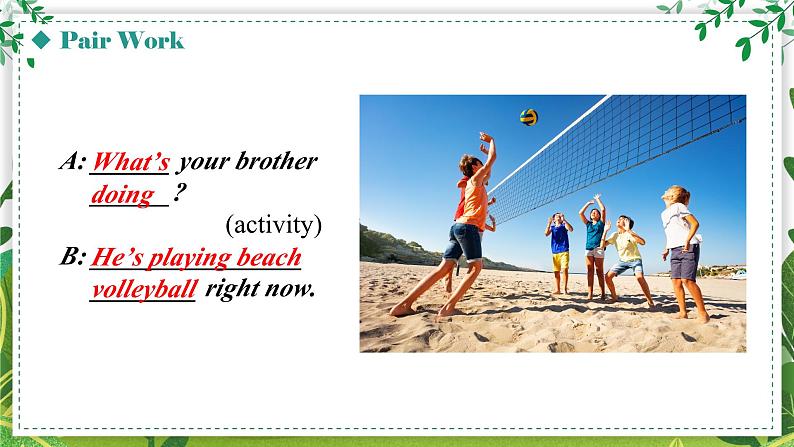 ◆ Pair Work

A: What's your brother doing ?

(activity)

B: He's playing beach volleyball right now.